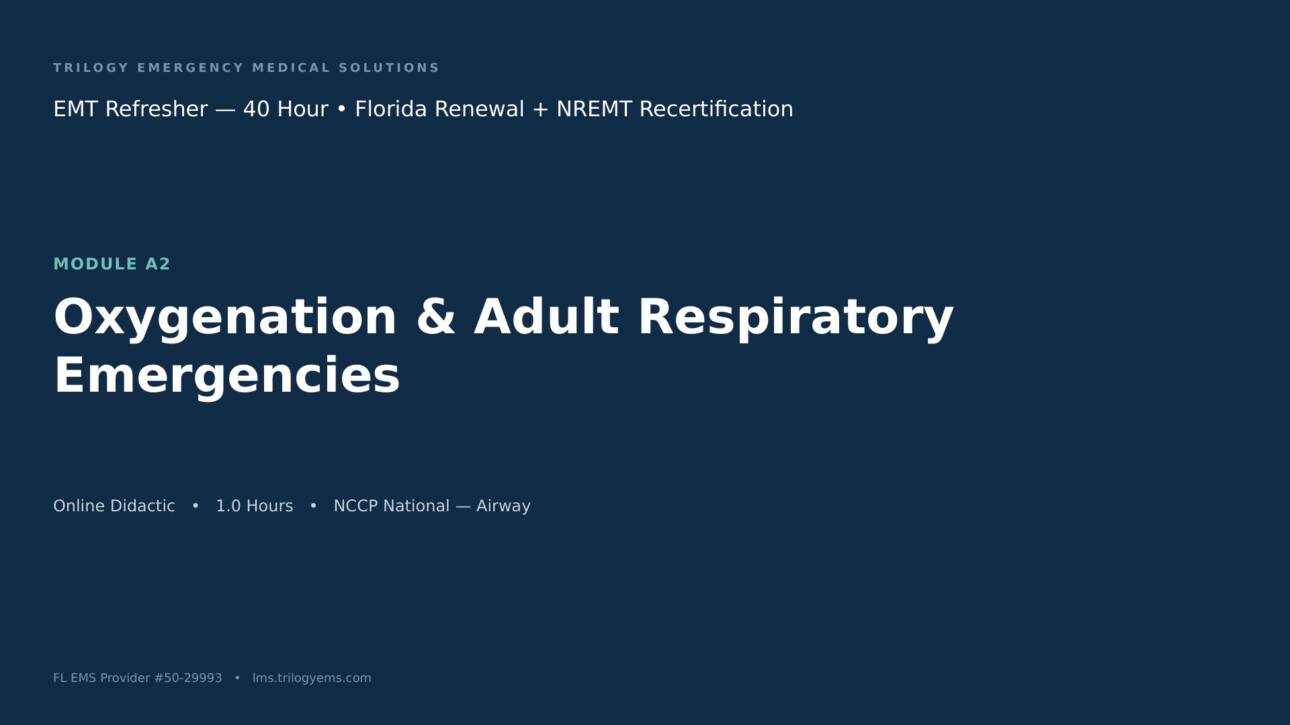 TRILOGY EMERGENCY MEDICAL SOLUTIONS

EMT Refresher — 40 Hour • Florida Renewal + NREMT Recertification

MODULE A2

Oxygenation & Adult Respiratory Emergencies

Online Didactic • 1.0 Hours • NCCP National — Airway

FL EMS Provider #50-29993 • lms.trilogyems.com